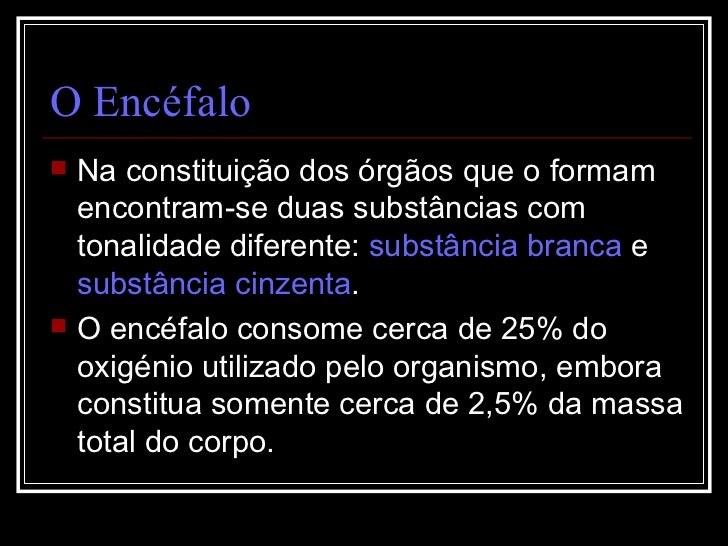 O Encéfalo

Na constituição dos órgãos que o formam encontram-se duas substâncias com tonalidade diferente: substância branca e substância cinzenta.

O encéfalo consome cerca de 25% do oxigénio utilizado pelo organismo, embora constitua somente cerca de 2,5% da massa total do corpo.